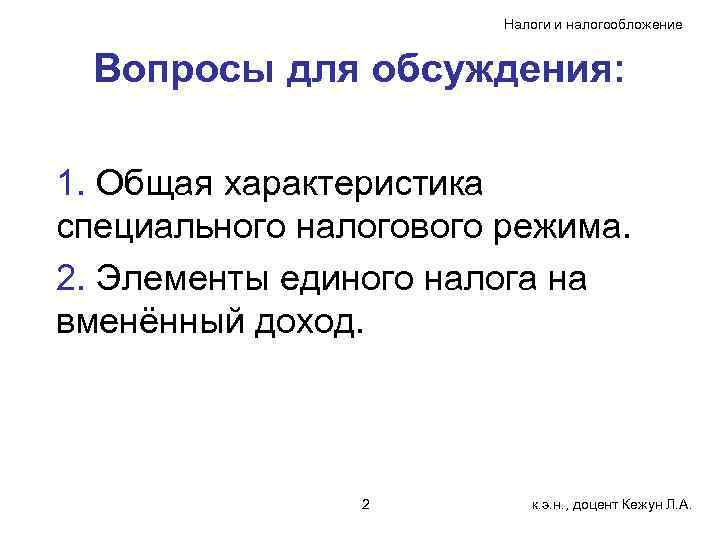 Налоги и налогообложение

Вопросы для обсуждения:

1. Общая характеристика специального налогового режима.

2. Элементы единого налога на вменённый доход.

2

к.э.н., доцент Кежун Л.А.